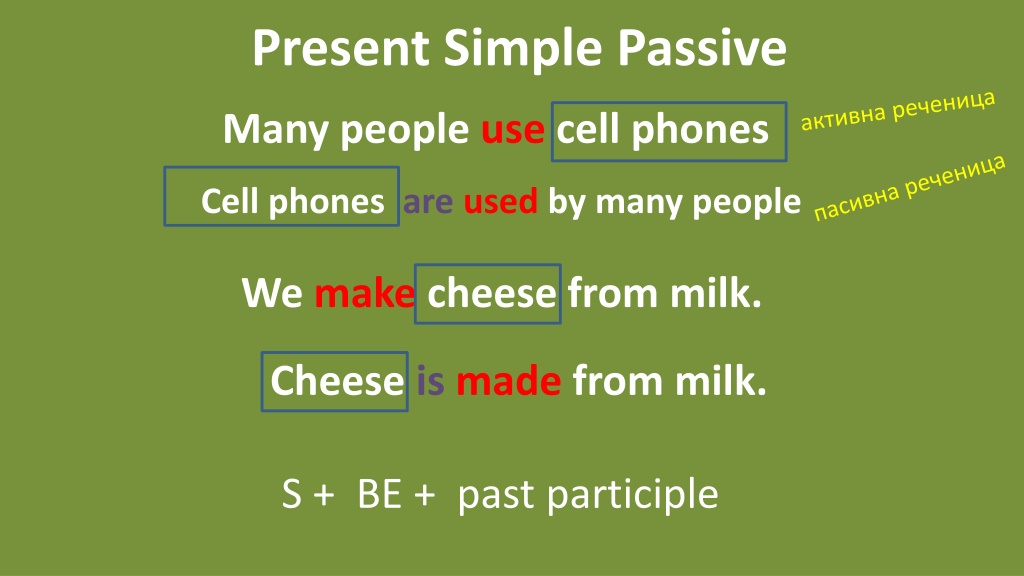 Present Simple Passive

Many people use cell phones

активна реченица

Cell phones are used by many people

пасивна реченица

We make cheese from milk.

Cheese is made from milk.

S + BE + past participle